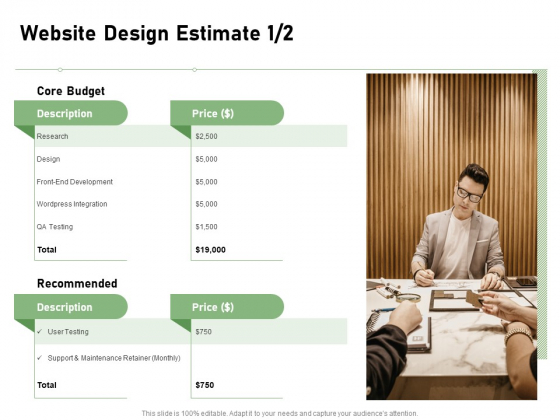 Website Design Estimate 1/2

Core Budget

| Description | Price ($) |
|---|---|
| Research | $2,500 |
| Design | $5,000 |
| Front-End Development | $5,000 |
| Wordpress Integration | $5,000 |
| QA Testing | $1,500 |
| Total | $19,000 |

Recommended

| Description | Price ($) |
|---|---|
| ✓ User Testing | $750 |
| ✓ Support & Maintenance Retainer (Monthly) | |
| Total | $750 |

This slide is 100% editable. Adapt it to your needs and capture your audience's attention.